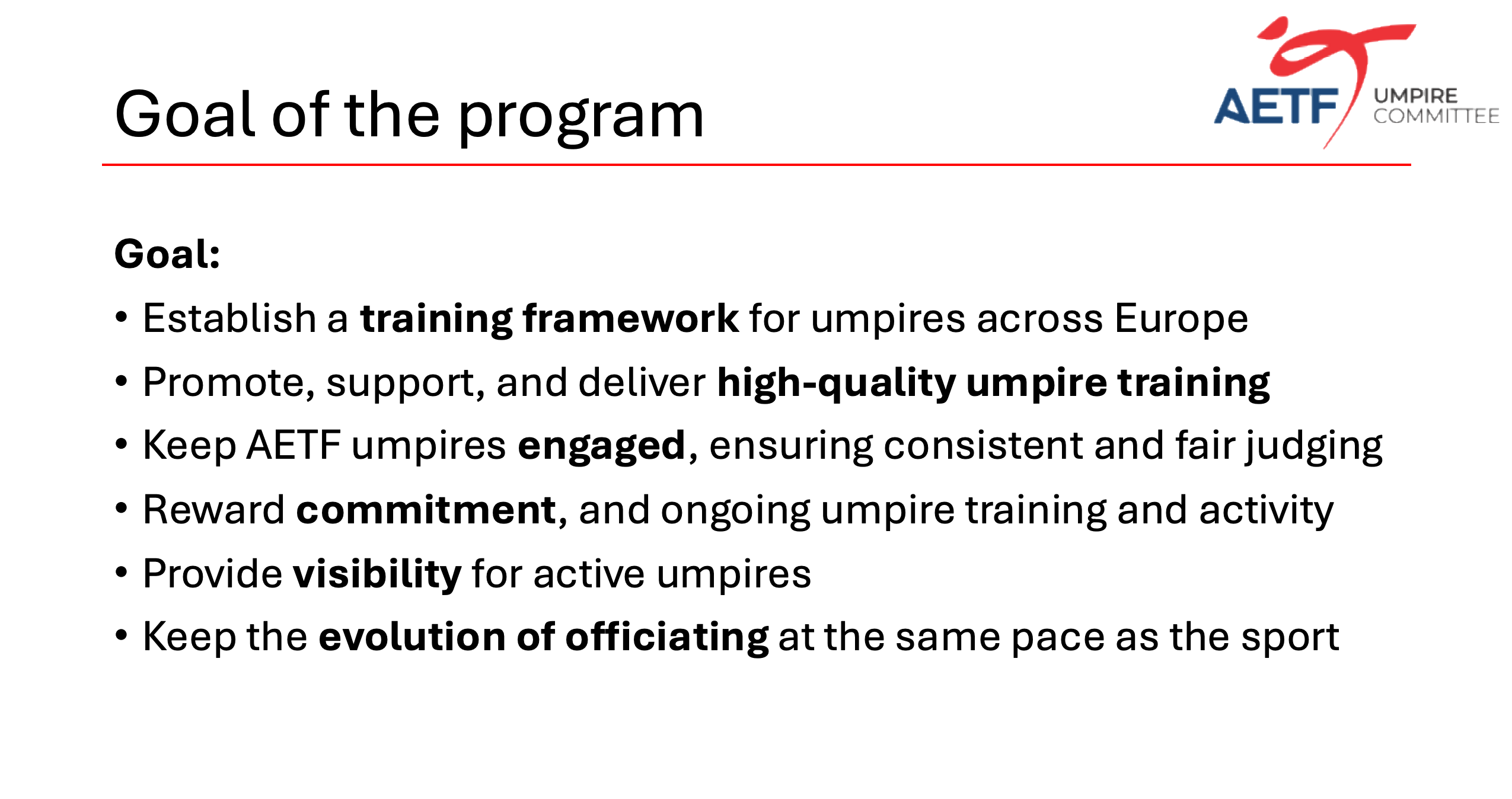 Goal of the program

AETF UMPIRE COMMITTEE

Goal:

• Establish a training framework for umpires across Europe
• Promote, support, and deliver high-quality umpire training
• Keep AETF umpires engaged, ensuring consistent and fair judging
• Reward commitment, and ongoing umpire training and activity
• Provide visibility for active umpires
• Keep the evolution of officiating at the same pace as the sport